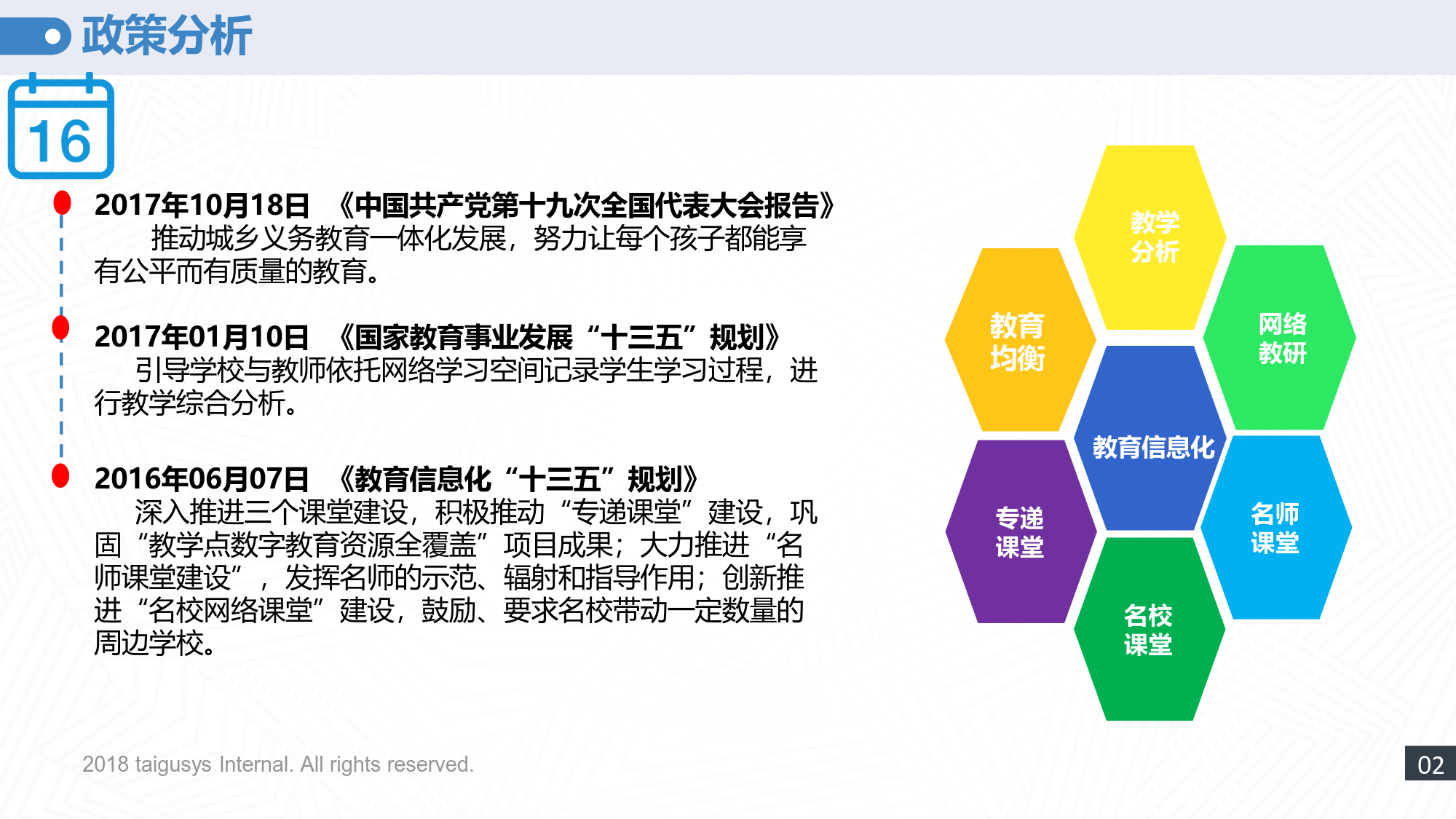 政策分析

16

2017年10月18日 《中国共产党第十九次全国代表大会报告》
推动城乡义务教育一体化发展，努力让每个孩子都能享有公平而有质量的教育。

2017年01月10日 《国家教育事业发展“十三五”规划》
引导学校与教师依托网络学习空间记录学生学习过程，进行教学综合分析。

2016年06月07日 《教育信息化“十三五”规划》
深入推进三个课堂建设，积极推动“专递课堂”建设，巩固“教学点数字教育资源全覆盖”项目成果；大力推进“名师课堂建设”，发挥名师的示范、辐射和指导作用；创新推进“名校网络课堂”建设，鼓励、要求名校带动一定数量的周边学校。

教学分析

教育均衡

网络教研

教育信息化

专递课堂

名师课堂

名校课堂

2018 taigusys Internal. All rights reserved.

02